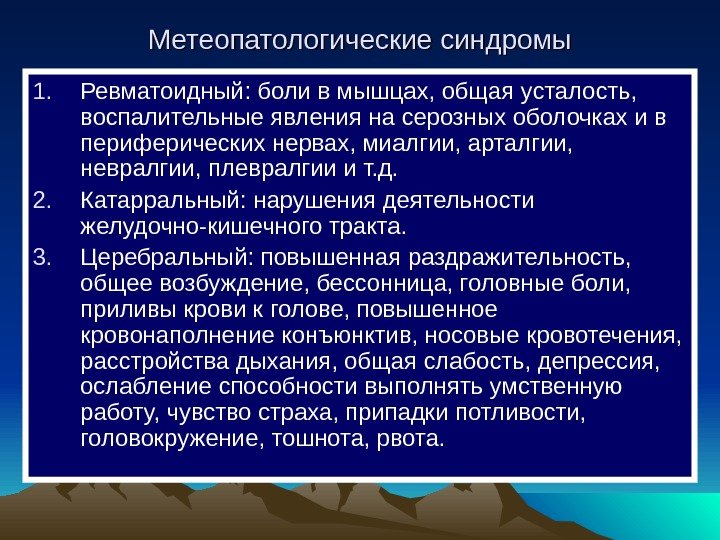 Метеопатологические синдромы

1. Ревматоидный: боли в мышцах, общая усталость, воспалительные явления на серозных оболочках и в периферических нервах, миалгии, арталгии, невралгии, плевралгии и т.д.

2. Катарральный: нарушения деятельности желудочно-кишечного тракта.

3. Церебральный: повышенная раздражительность, общее возбуждение, бессонница, головные боли, приливы крови к голове, повышенное кровонаполнение конъюнктив, носовые кровотечения, расстройства дыхания, общая слабость, депрессия, ослабление способности выполнять умственную работу, чувство страха, припадки потливости, головокружение, тошнота, рвота.